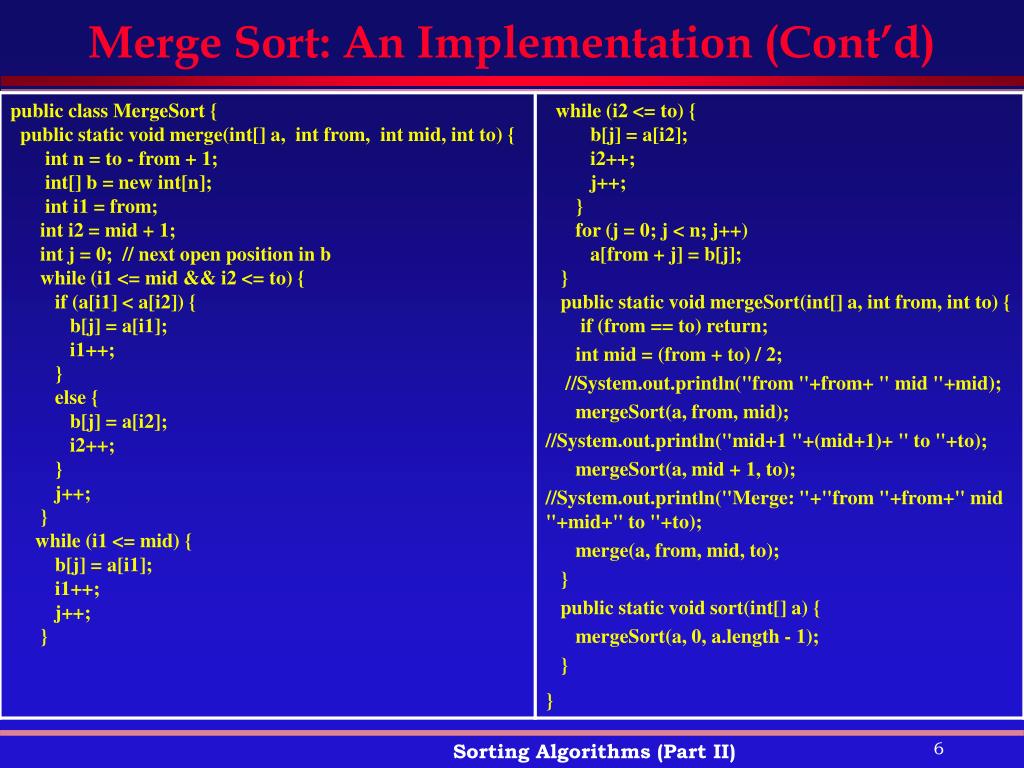 Merge Sort: An Implementation (Cont'd)

public class MergeSort {
public static void merge(int[] a, int from, int mid, int to) {
int n = to - from + 1;
int[] b = new int[n];
int i1 = from;
int i2 = mid + 1;
int j = 0; // next open position in b
while (i1 <= mid && i2 <= to) {
if (a[i1] < a[i2]) {
b[j] = a[i1];
i1++;
}
else {
b[j] = a[i2];
i2++;
}
j++;
}
while (i1 <= mid) {
b[j] = a[i1];
i1++;
j++;
}

while (i2 <= to) {
b[j] = a[i2];
i2++;
j++;
}
for (j = 0; j < n; j++)
a[from + j] = b[j];
}
public static void mergeSort(int[] a, int from, int to) {
if (from == to) return;
int mid = (from + to) / 2;
//System.out.println("from "+from+ " mid "+mid);
mergeSort(a, from, mid);
//System.out.println("mid+1 "+(mid+1)+ " to "+to);
mergeSort(a, mid + 1, to);
//System.out.println("Merge: "+"from "+from+" mid "+mid+" to "+to);
merge(a, from, mid, to);
}
public static void sort(int[] a) {
mergeSort(a, 0, a.length - 1);
}
}

Sorting Algorithms (Part II)
6